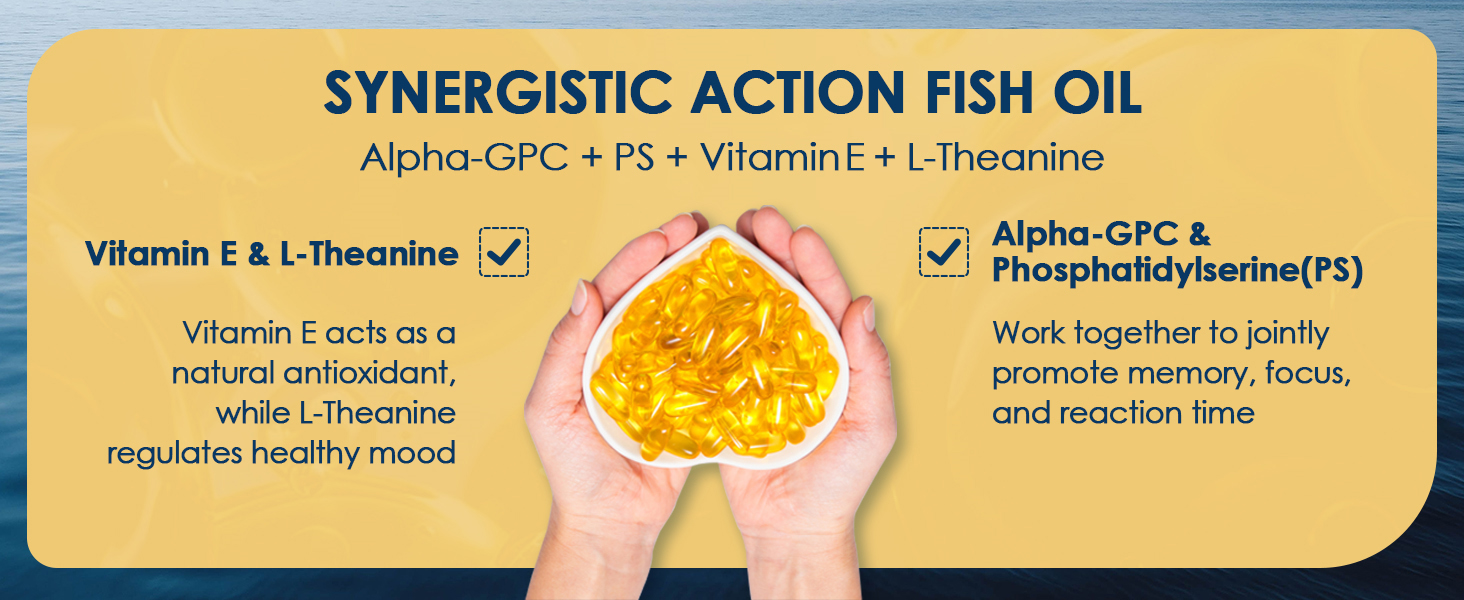 SYNERGISTIC ACTION FISH OIL

Alpha-GPC + PS + Vitamin E + L-Theanine

Vitamin E & L-Theanine

Vitamin E acts as a natural antioxidant, while L-Theanine regulates healthy mood

Alpha-GPC & Phosphatidylserine(PS)

Work together to jointly promote memory, focus, and reaction time